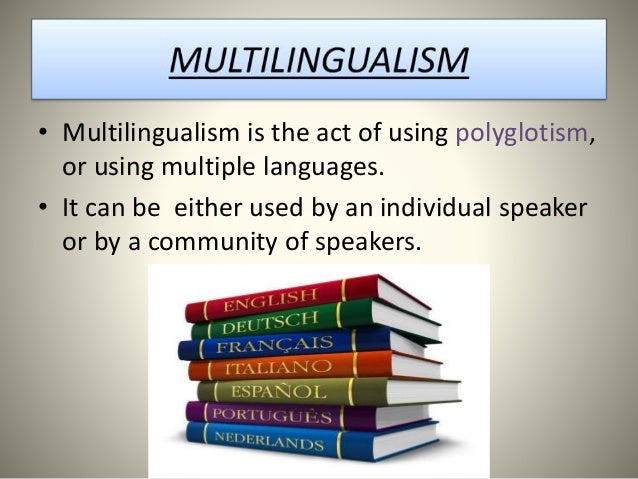 MULTILINGUALISM

• Multilingualism is the act of using polyglotism, or using multiple languages.

• It can be either used by an individual speaker or by a community of speakers.

ENGLISH
DEUTSCH
FRANÇAIS
ITALIANO
ESPAÑOL
PORTUGUÊS
NEDERLANDS